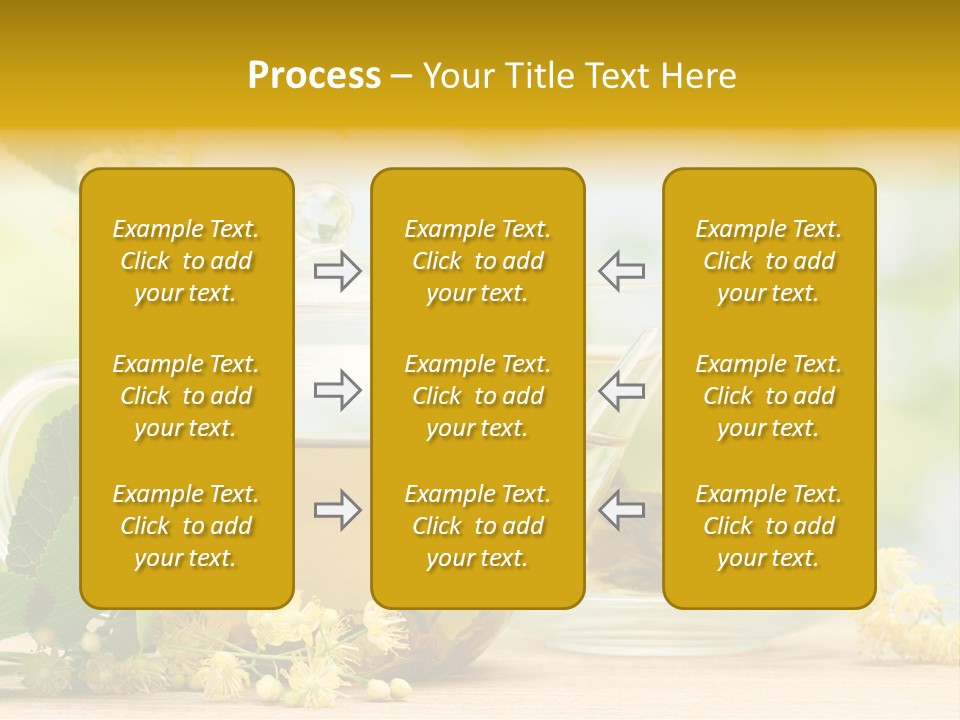 Process – Your Title Text Here

Example Text. Click to add your text.

Example Text. Click to add your text.

Example Text. Click to add your text.

Example Text. Click to add your text.

Example Text. Click to add your text.

Example Text. Click to add your text.

Example Text. Click to add your text.

Example Text. Click to add your text.

Example Text. Click to add your text.